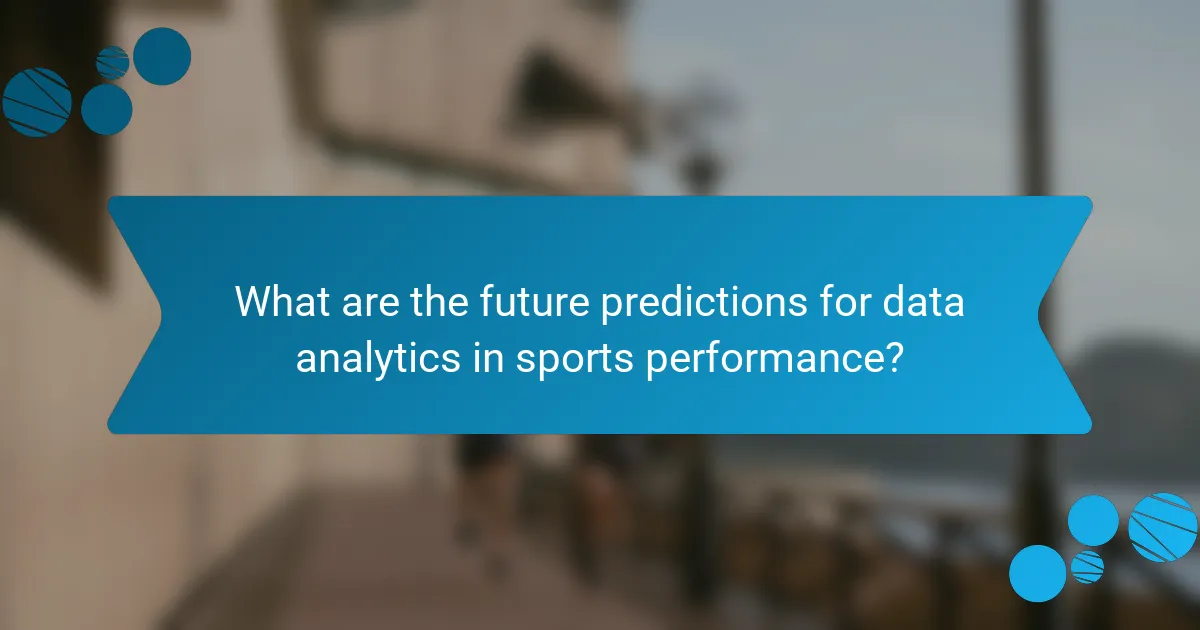 What are the future predictions for data analytics in sports performance?